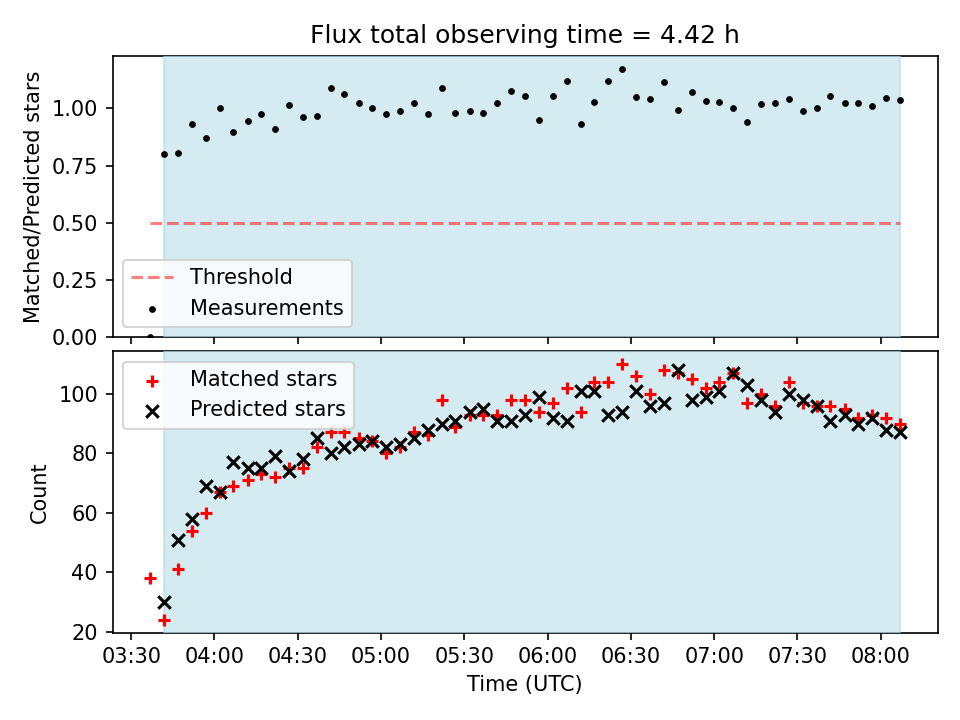 Flux total observing time = 4.42 h

Matched/Predicted stars

1.00
0.75
0.50
0.25
0.00

Threshold
Measurements

Matched stars
Predicted stars

Count

100
80
60
40
20

03:30 04:00 04:30 05:00 05:30 06:00 06:30 07:00 07:30 08:00

Time (UTC)